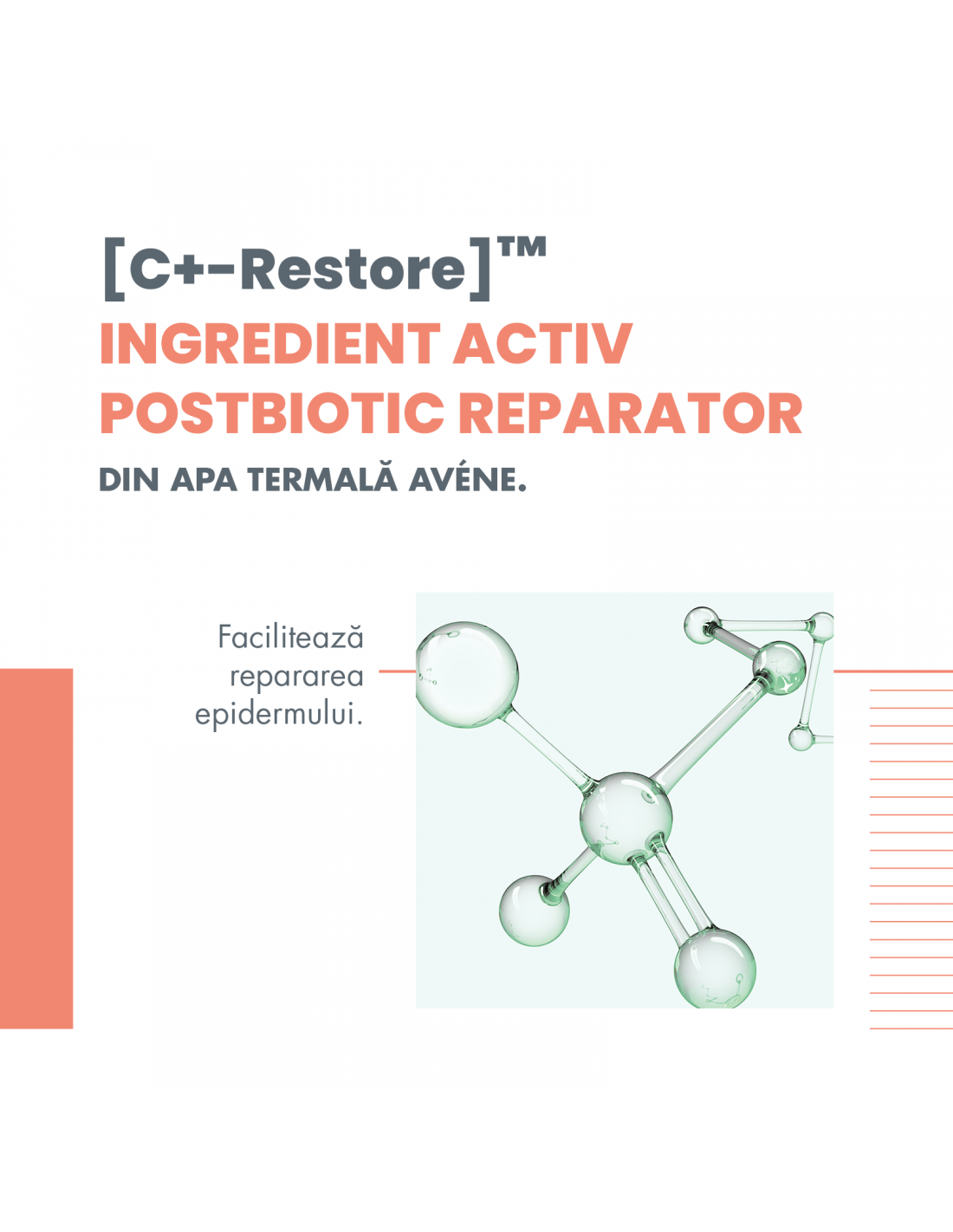 [C+-Restore]™
INGREDIENT ACTIV POSTBIOTIC REPARATOR
DIN APA TERMALĂ AVÉNE.

Facilitează repararea epidermului.